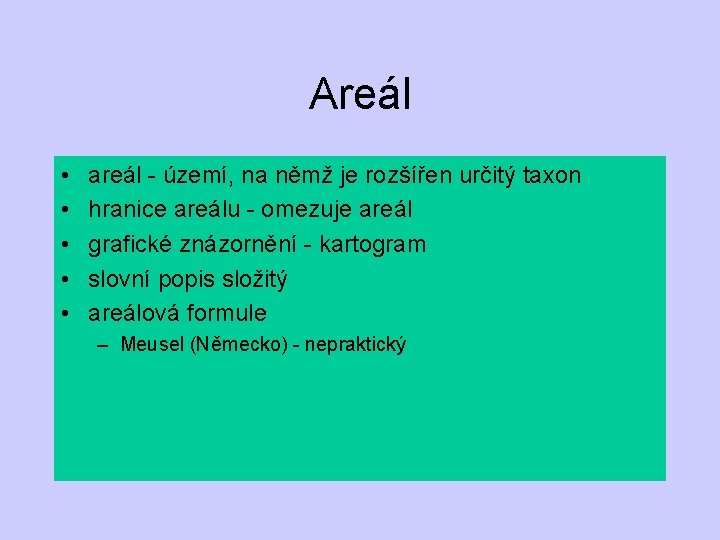 Areál

• areál - území, na němž je rozšířen určitý taxon
• hranice areálu - omezuje areál
• grafické znázornění - kartogram
• slovní popis složitý
• areálová formule
– Meusel (Německo) - nepraktický